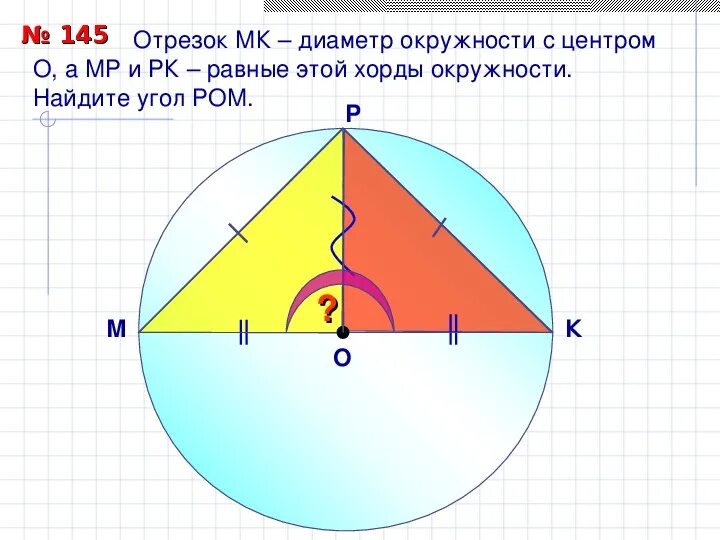 № 145 Отрезок МК – диаметр окружности с центром О, а МР и РК – равные этой хорды окружности. Найдите угол РОМ.

P

?

M

K

O